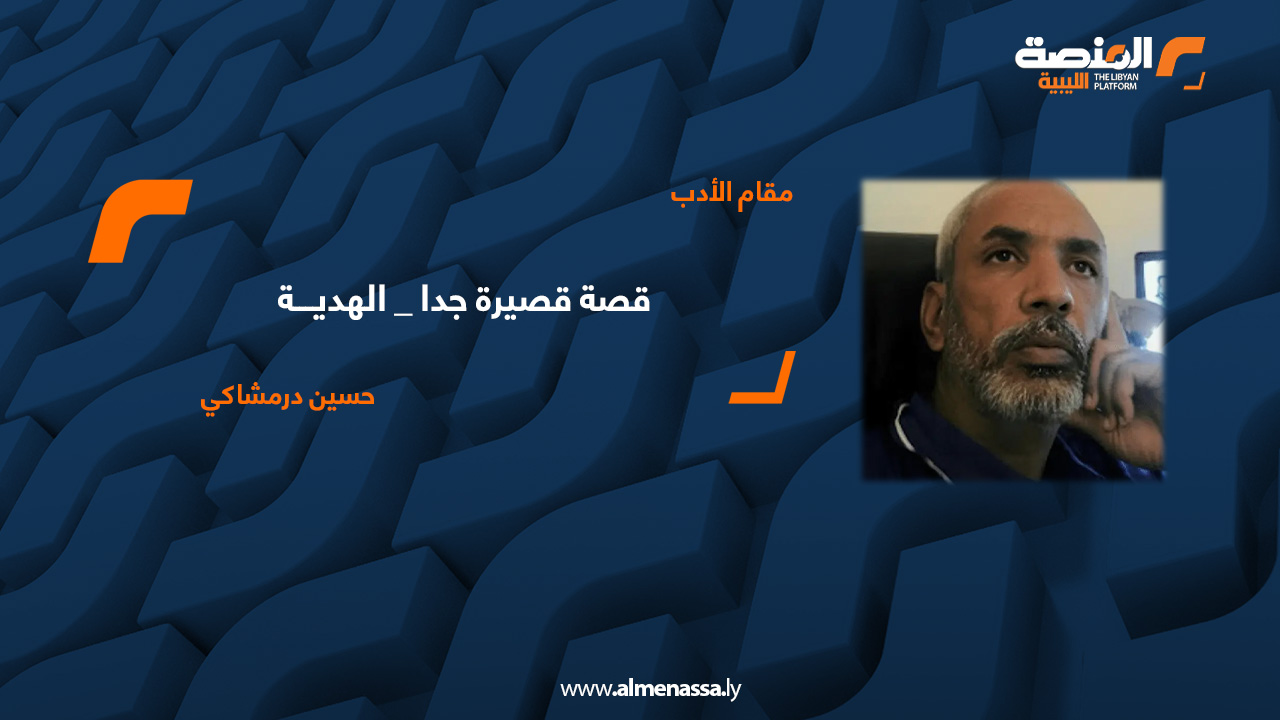 المنصة
الليبية
THE LIBYAN PLATFORM

مقام الأدب

قصة قصيرة جدا _ الهديــة

حسين درمشاكي

www.almenassa.ly